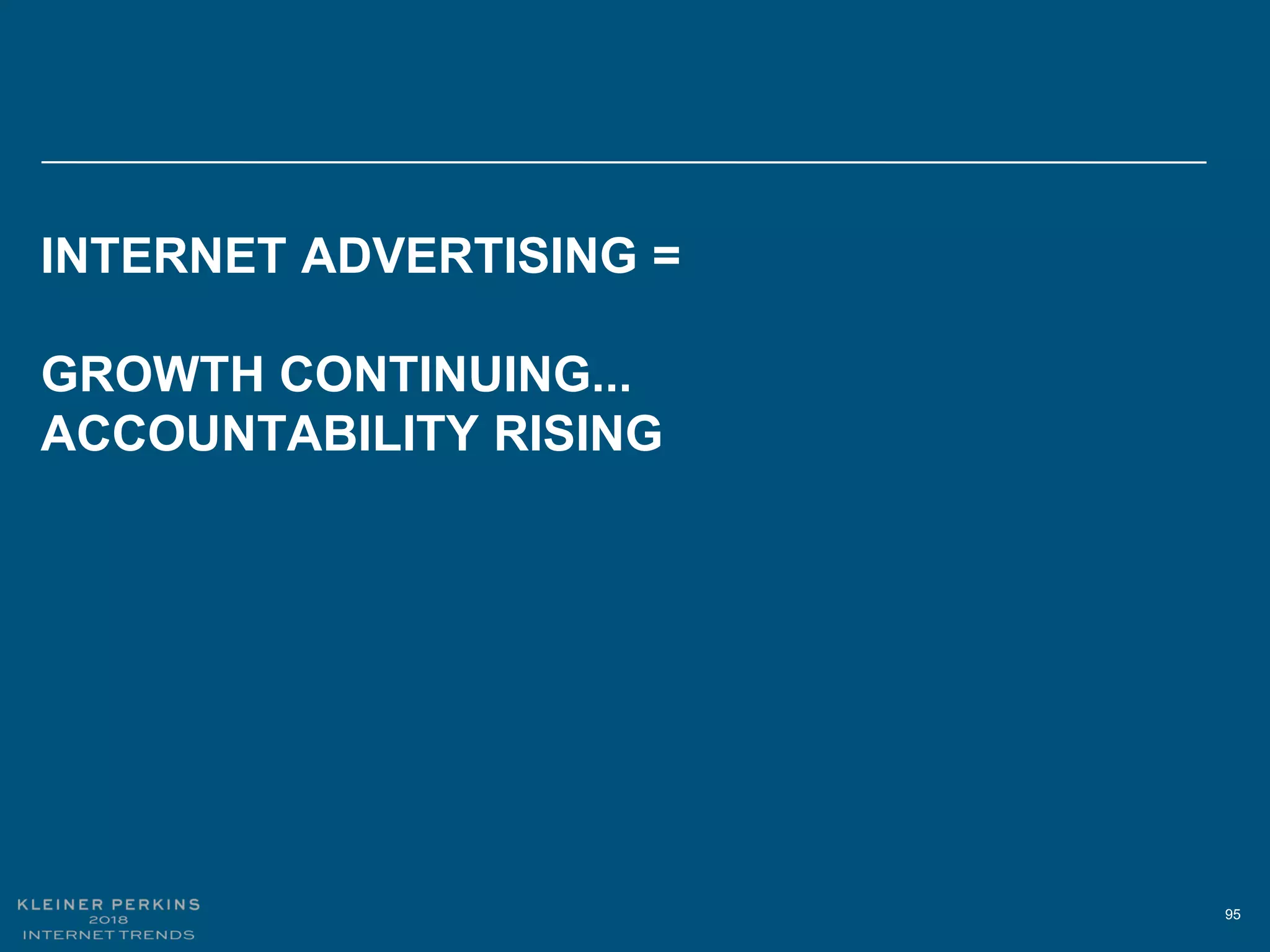 INTERNET ADVERTISING =

GROWTH CONTINUING...
ACCOUNTABILITY RISING

KLEINER PERKINS
2018
INTERNET TRENDS

95